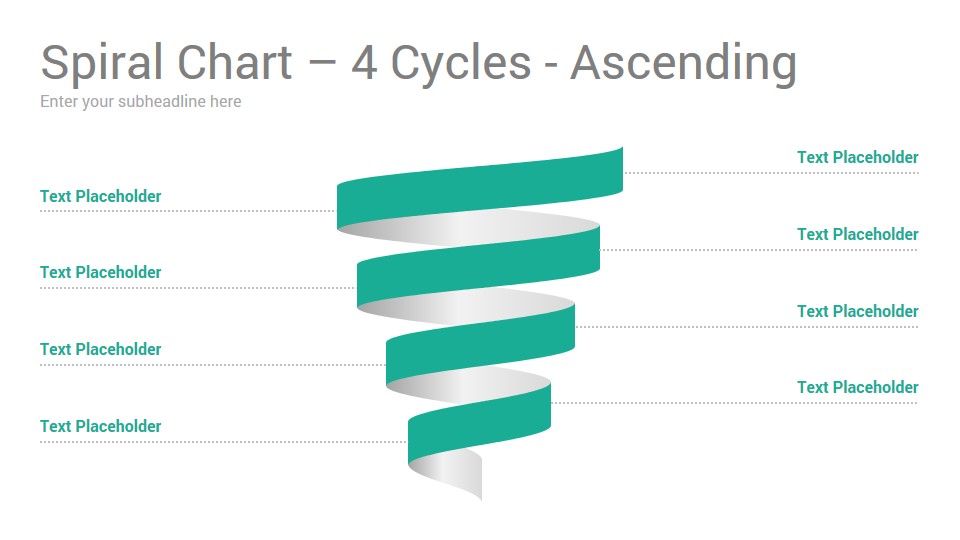 Spiral Chart – 4 Cycles - Ascending
Enter your subheadline here

Text Placeholder

Text Placeholder

Text Placeholder

Text Placeholder

Text Placeholder

Text Placeholder

Text Placeholder

Text Placeholder